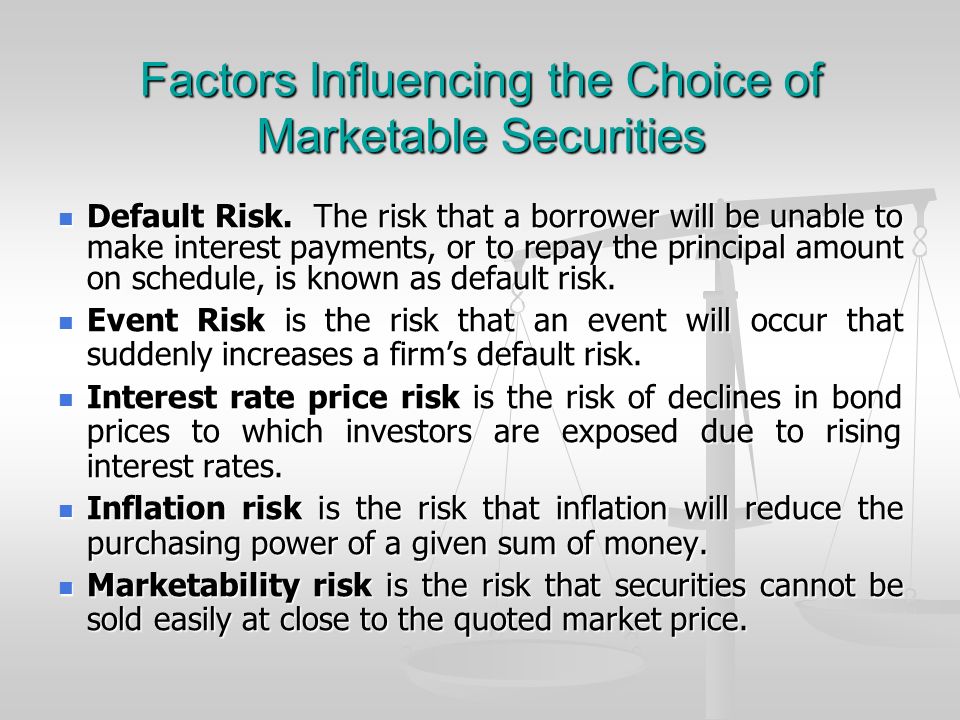 Factors Influencing the Choice of Marketable Securities

Default Risk. The risk that a borrower will be unable to make interest payments, or to repay the principal amount on schedule, is known as default risk.

Event Risk is the risk that an event will occur that suddenly increases a firm's default risk.

Interest rate price risk is the risk of declines in bond prices to which investors are exposed due to rising interest rates.

Inflation risk is the risk that inflation will reduce the purchasing power of a given sum of money.

Marketability risk is the risk that securities cannot be sold easily at close to the quoted market price.